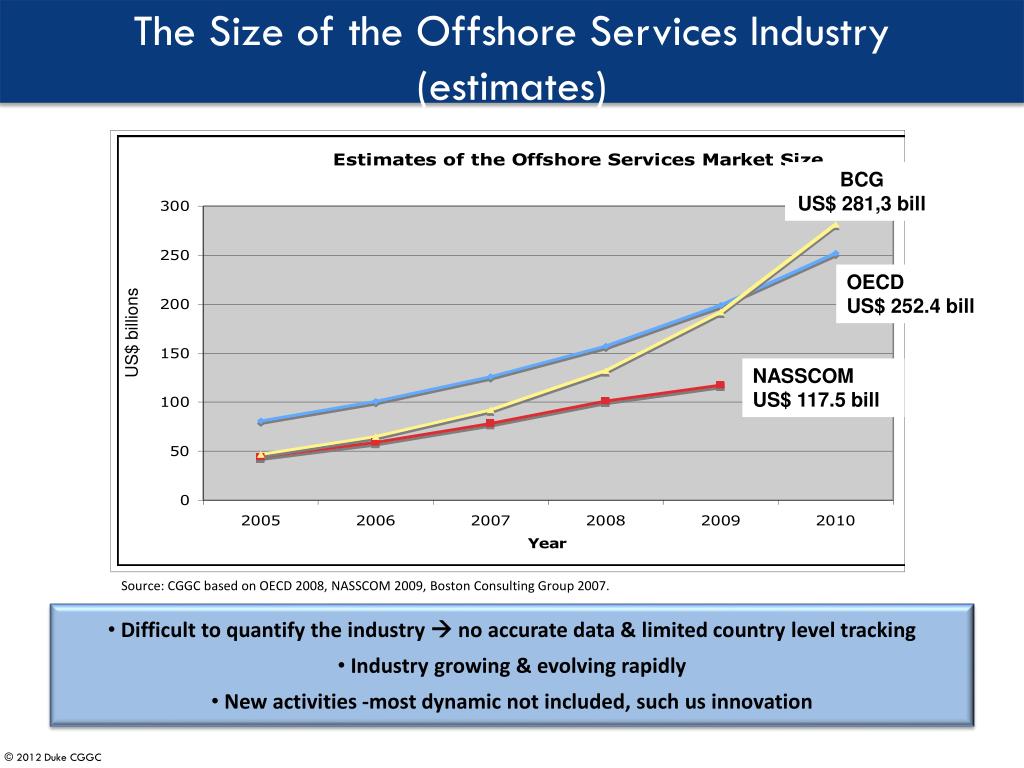 The Size of the Offshore Services Industry (estimates)

Estimates of the Offshore Services Market Size

BCG
US$ 281,3 bill

OECD
US$ 252.4 bill

NASSCOM
US$ 117.5 bill

US$ billions

300
250
200
150
100
50
0

2005 2006 2007 2008 2009 2010

Year

Source: CGGC based on OECD 2008, NASSCOM 2009, Boston Consulting Group 2007.

• Difficult to quantify the industry → no accurate data & limited country level tracking

• Industry growing & evolving rapidly

• New activities -most dynamic not included, such us innovation

© 2012 Duke CGGC